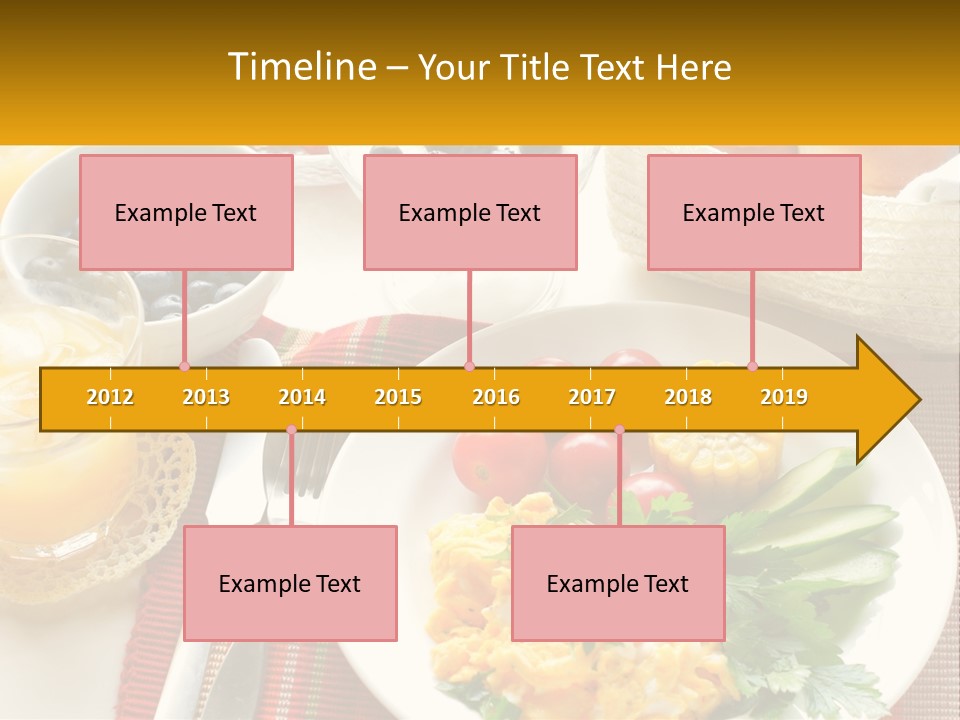 Timeline – Your Title Text Here

Example Text

Example Text

Example Text

2012 2013 2014 2015 2016 2017 2018 2019

Example Text

Example Text